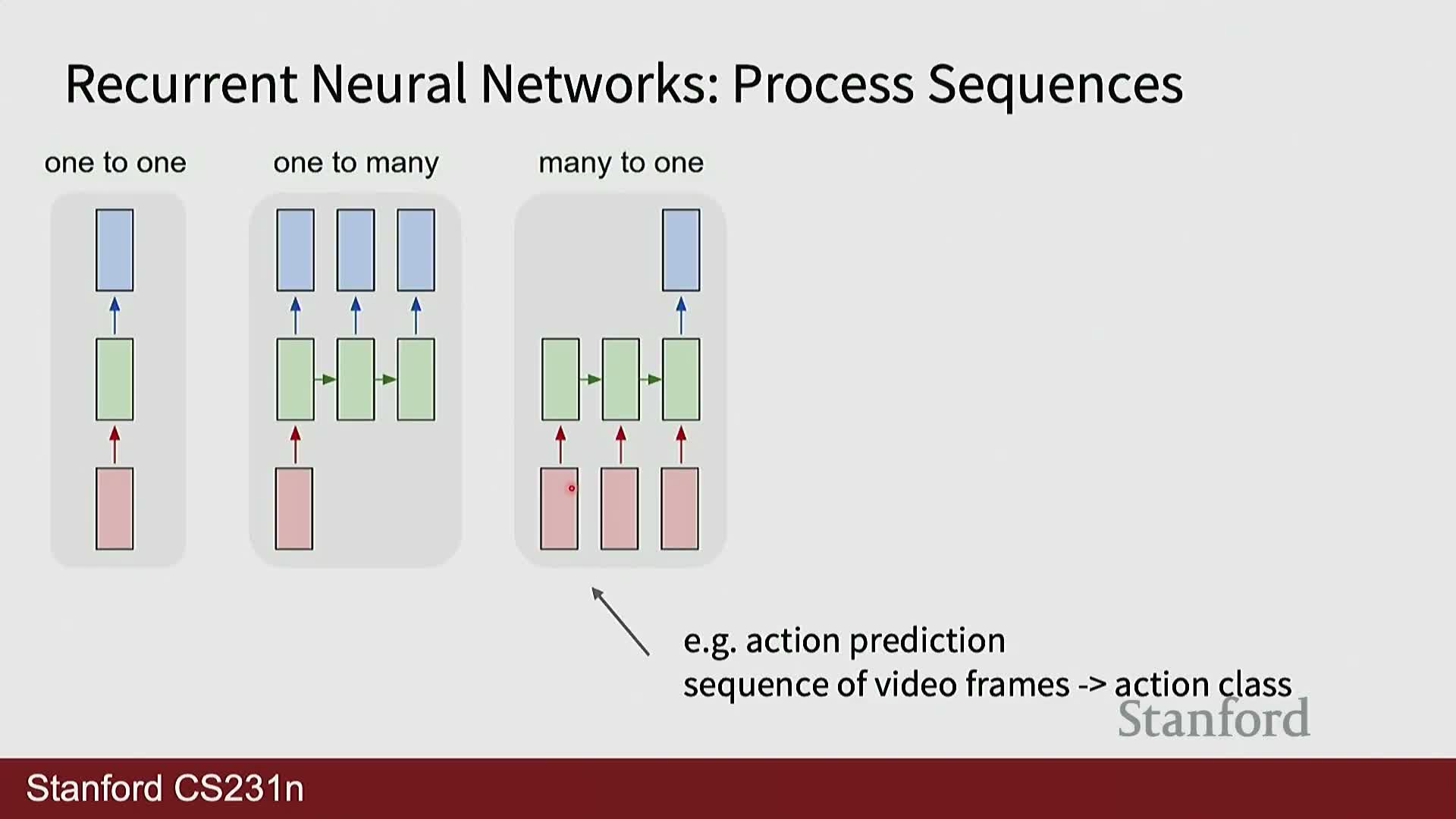 Recurrent Neural Networks: Process Sequences

one to one

one to many

many to one

e.g. action prediction
sequence of video frames -> action class

Stanford

Stanford CS231n